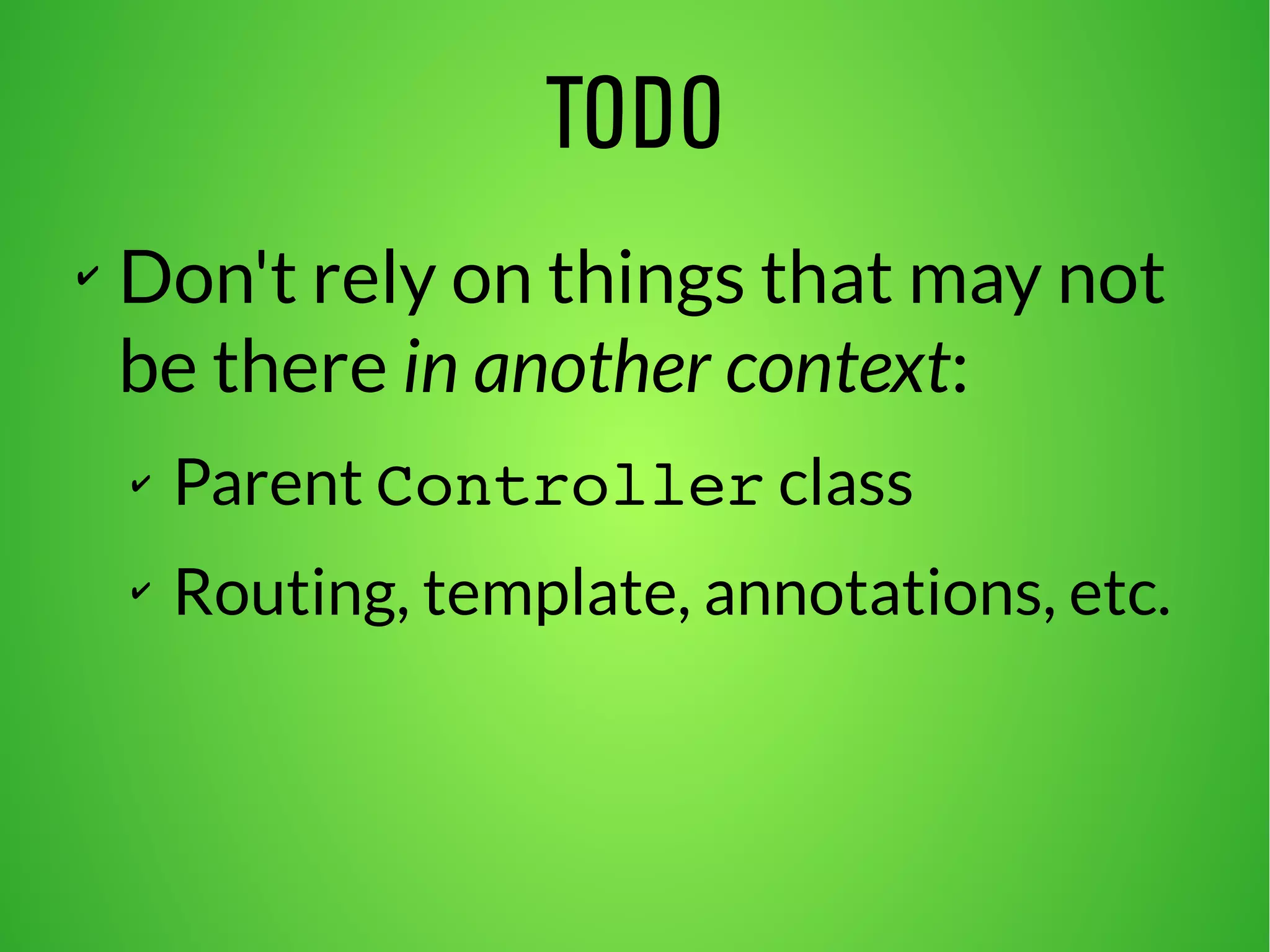 TODO

✓ Don't rely on things that may not be there in another context:

✓ Parent Controller class

✓ Routing, template, annotations, etc.